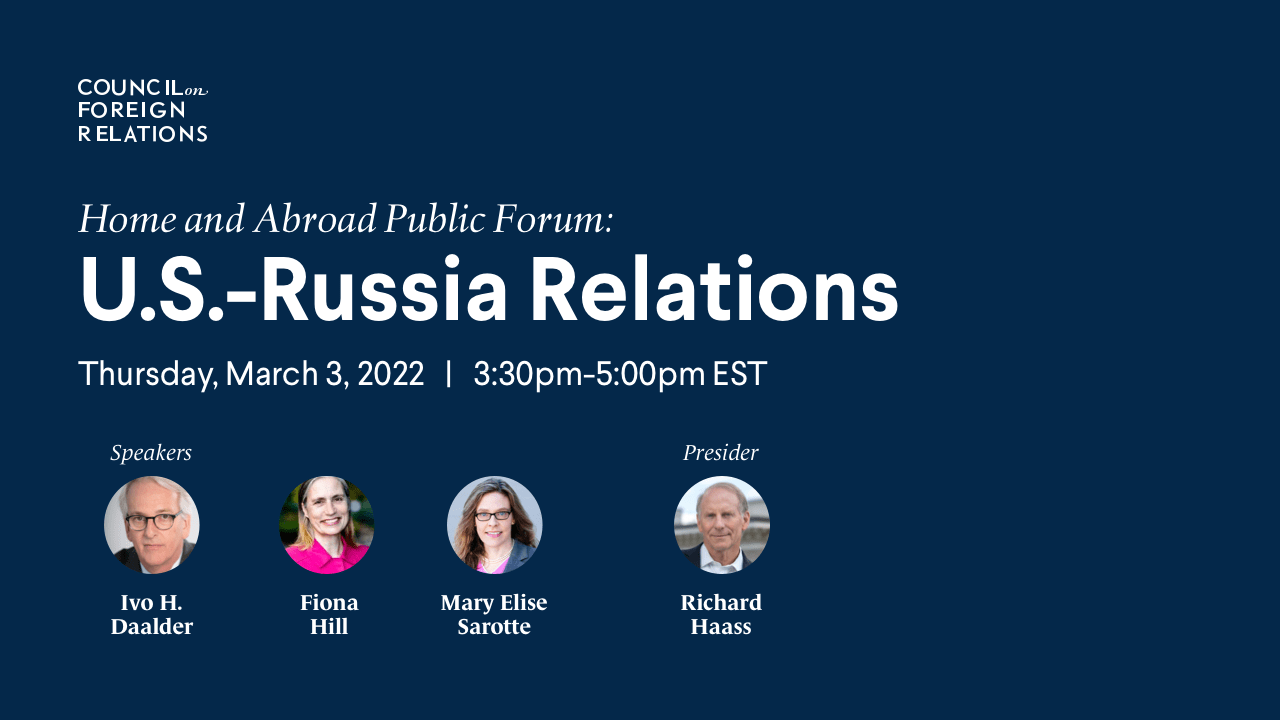 COUNCIL on FOREIGN RELATIONS

Home and Abroad Public Forum:
U.S.-Russia Relations

Thursday, March 3, 2022 | 3:30pm-5:00pm EST

Speakers

Ivo H. Daalder

Fiona Hill

Mary Elise Sarotte

Presider

Richard Haass